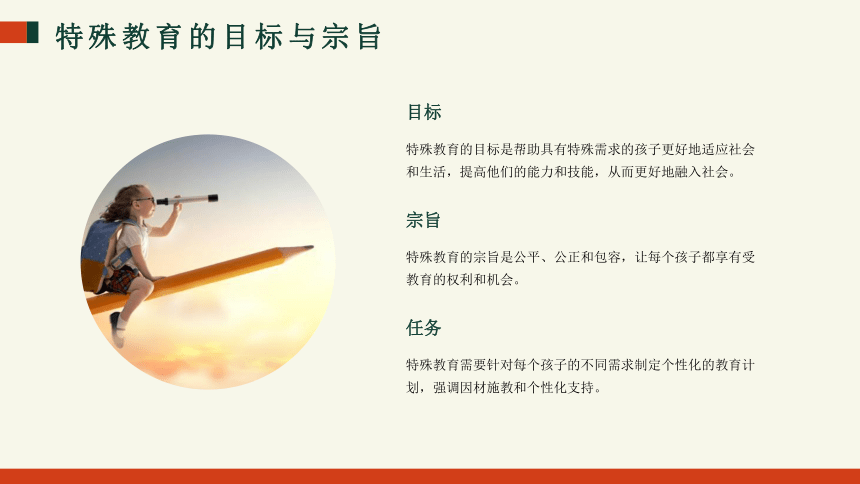 特殊教育的目标与宗旨

目标

特殊教育的目标是帮助具有特殊需求的孩子更好地适应社会和生活，提高他们的能力和技能，从而更好地融入社会。

宗旨

特殊教育的宗旨是公平、公正和包容，让每个孩子都享有受教育的权利和机会。

任务

特殊教育需要针对每个孩子的不同需求制定个性化的教育计划，强调因材施教和个性化支持。